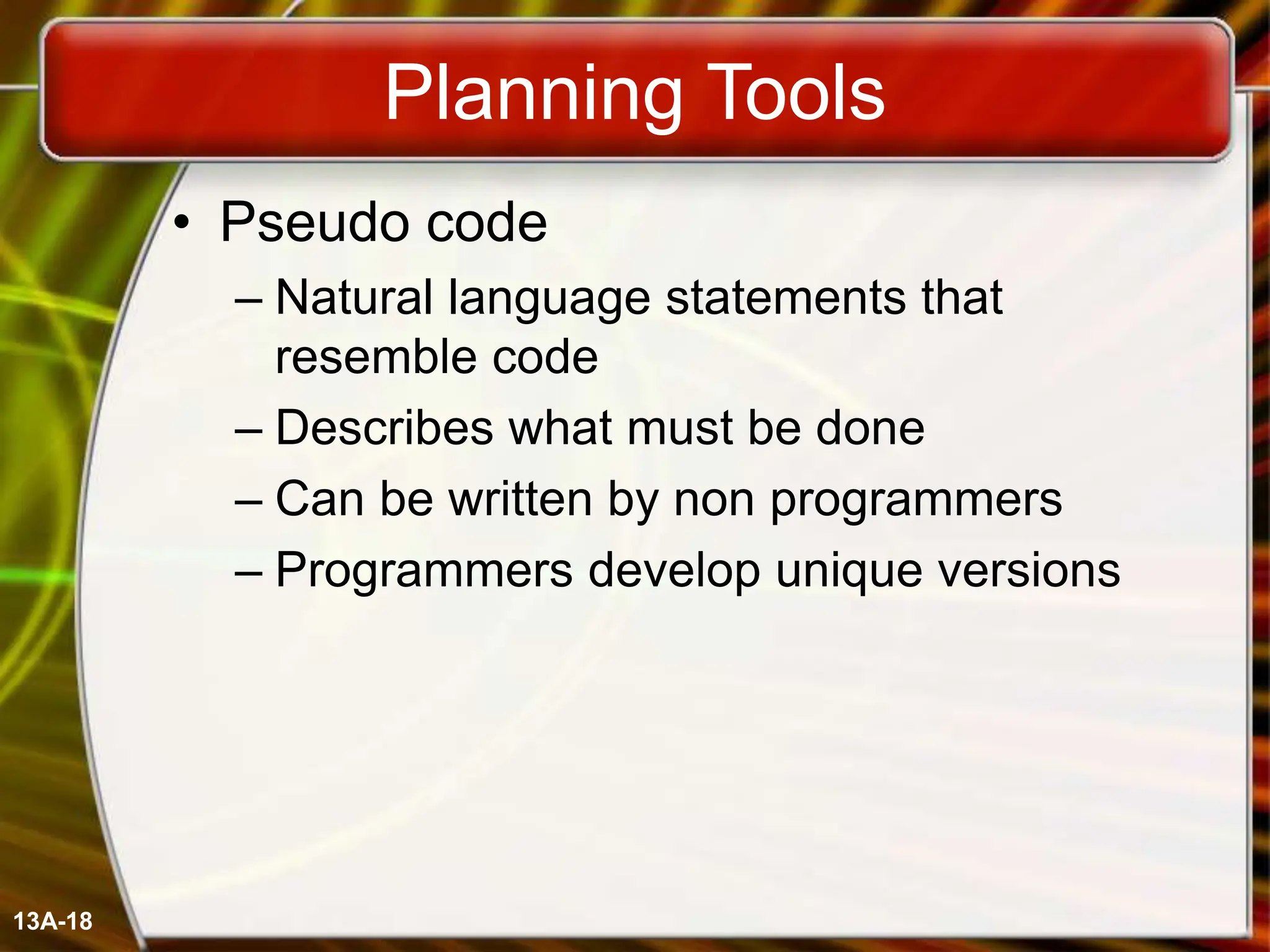 Planning Tools

• Pseudo code
– Natural language statements that resemble code
– Describes what must be done
– Can be written by non programmers
– Programmers develop unique versions

13A-18